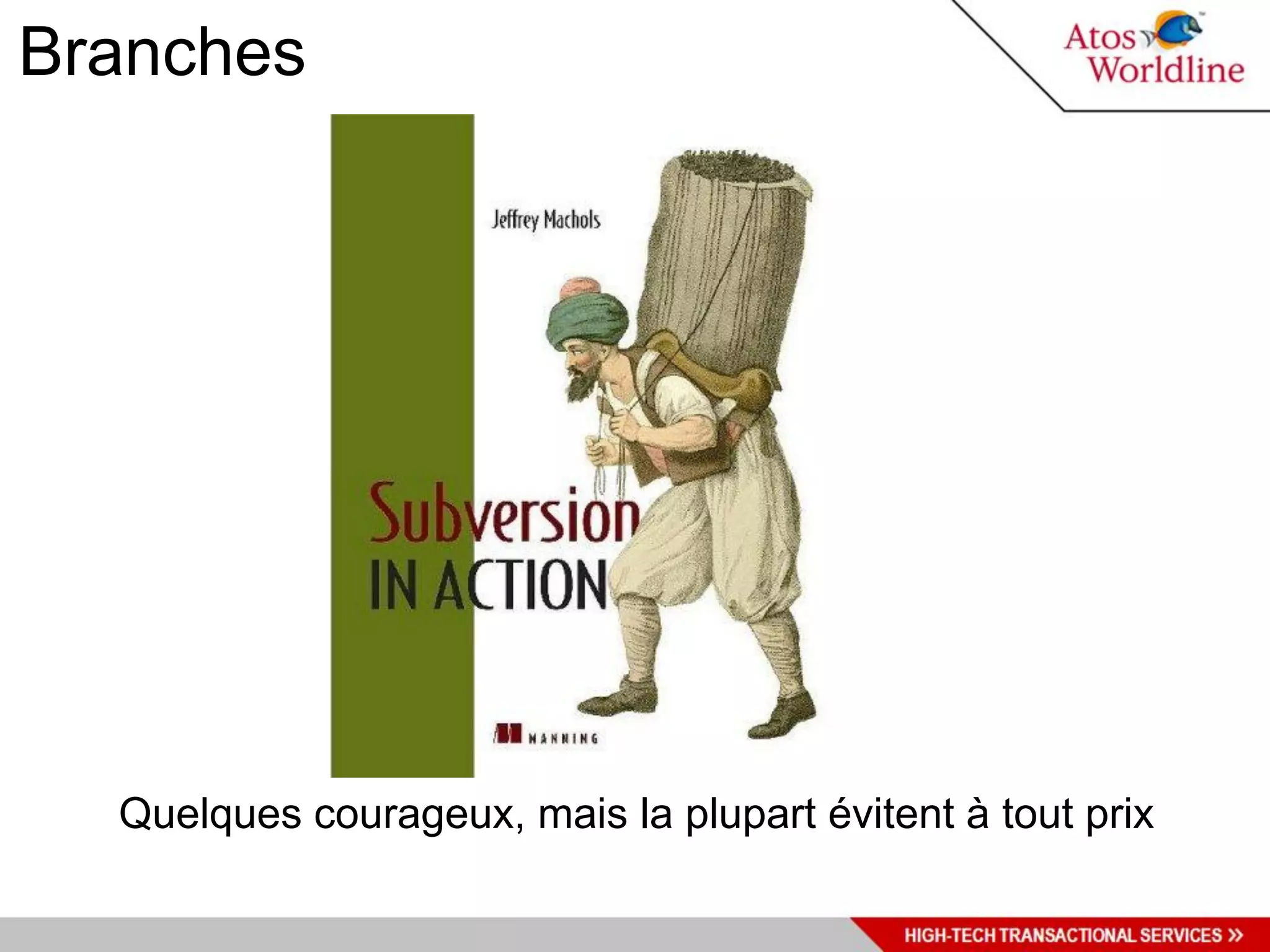 Branches

Atos Worldline

Jeffrey Machols

Subversion IN ACTION

MANNING

Quelques courageux, mais la plupart évitent à tout prix

HIGH-TECH TRANSACTIONAL SERVICES »